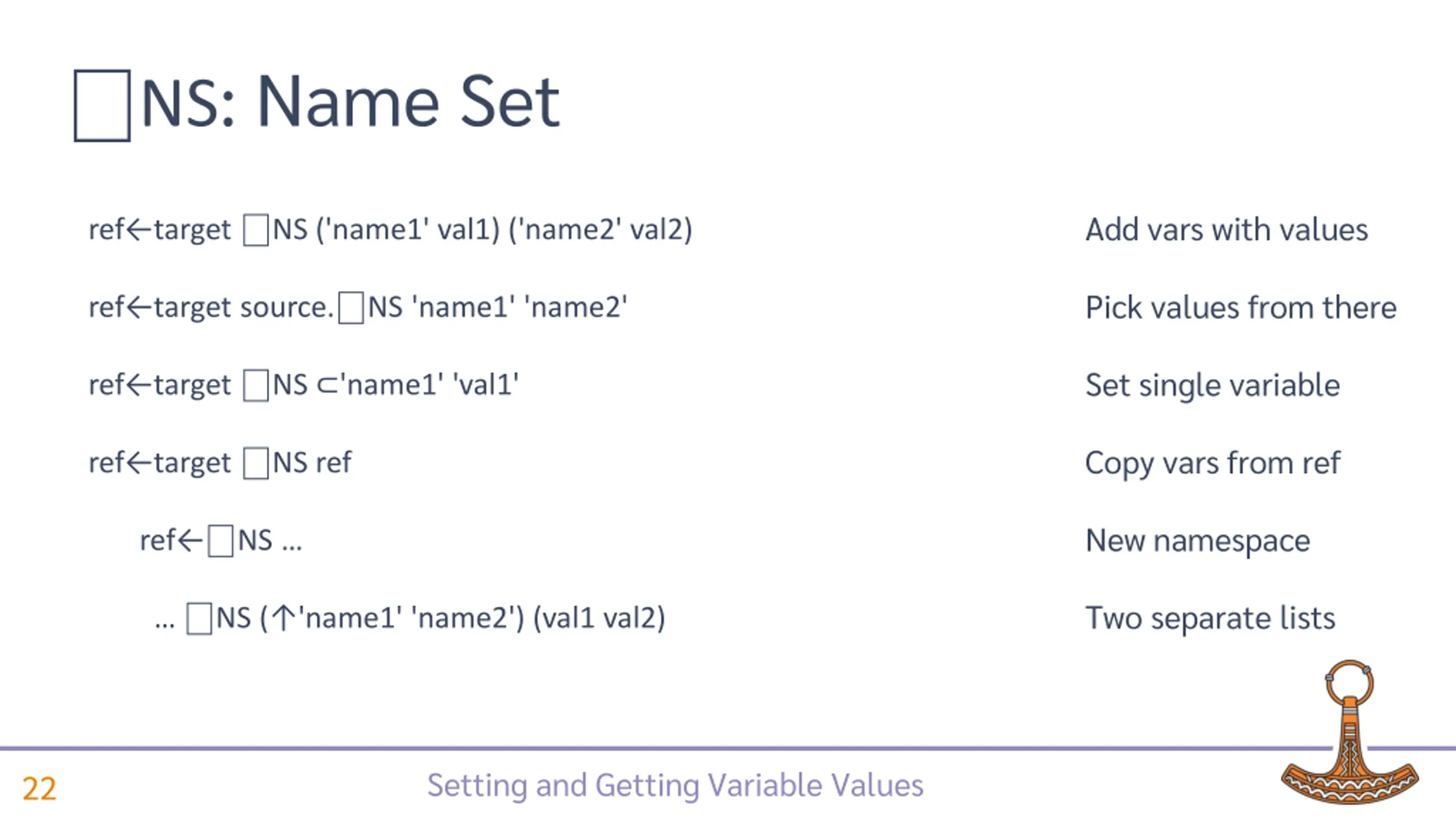 ⎕NS: Name Set

ref←target ⎕NS ('name1' val1) ('name2' val2)

ref←target source.⎕NS 'name1' 'name2'

ref←target ⎕NS ⊂'name1' 'val1'

ref←target ⎕NS ref

ref←⎕NS ...

... ⎕NS (↑'name1' 'name2') (val1 val2)

Add vars with values

Pick values from there

Set single variable

Copy vars from ref

New namespace

Two separate lists

22

Setting and Getting Variable Values